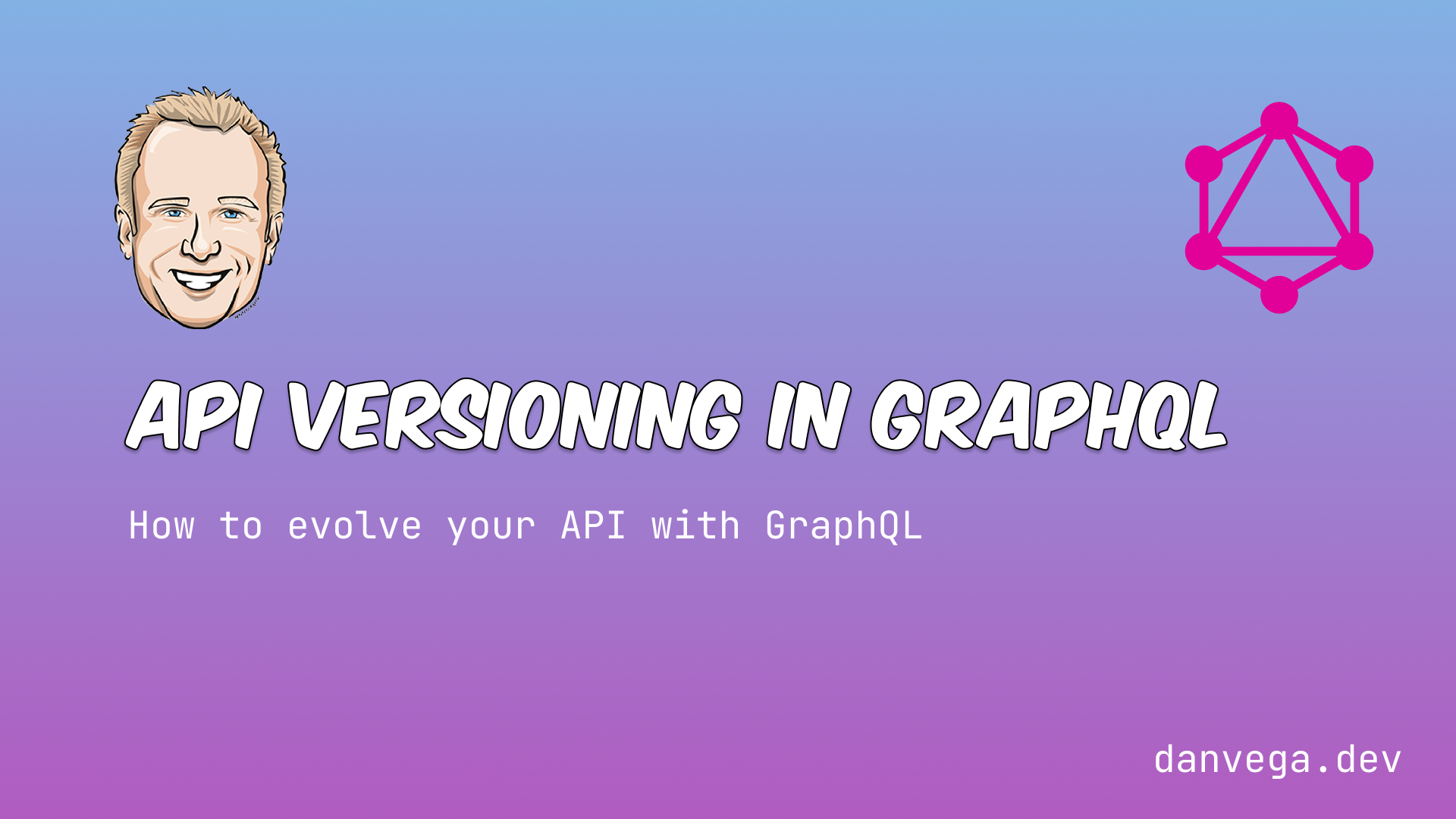 API VERSIONING IN GRAPHQL

How to evolve your API with GraphQL

danvega.dev